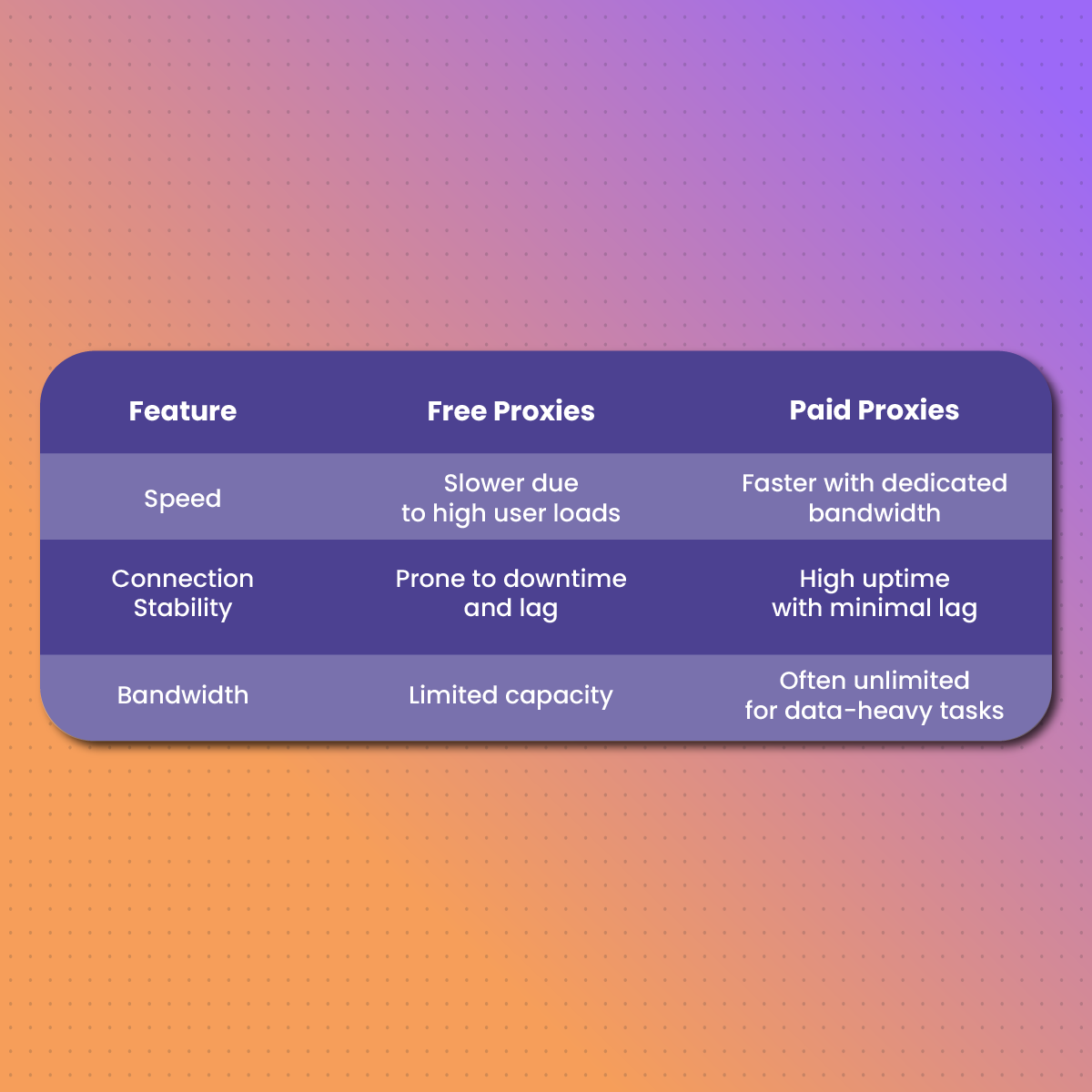 | Feature | Free Proxies | Paid Proxies |
|---|---|---|
| Speed | Slower due to high user loads | Faster with dedicated bandwidth |
| Connection Stability | Prone to downtime and lag | High uptime with minimal lag |
| Bandwidth | Limited capacity | Often unlimited for data-heavy tasks |